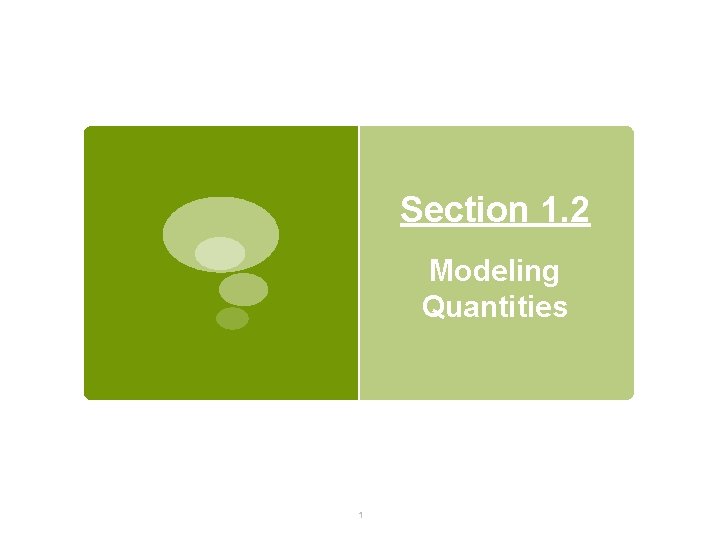 Section 1.2

Modeling Quantities

1